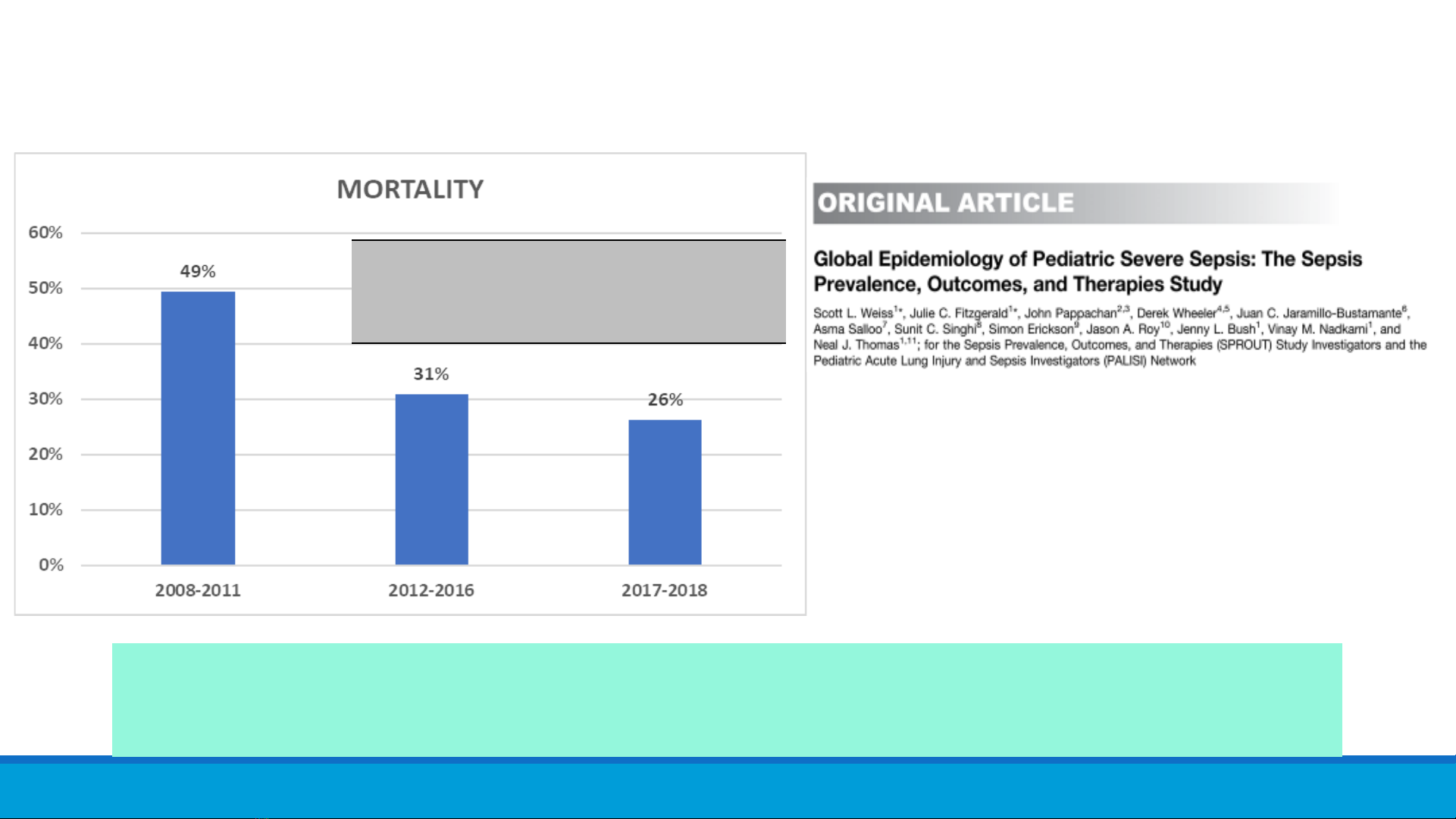 MORTALITY

60%
50%
40%
30%
20%
10%
0%

49%
31%
26%

2008-2011
2012-2016
2017-2018

ORIGINAL ARTICLE

Global Epidemiology of Pediatric Severe Sepsis: The Sepsis Prevalence, Outcomes, and Therapies Study

Scott L. Weiss$^{1*}$, Julie C. Fitzgerald$^{1*}$, John Pappachan$^{2,3}$, Derek Wheeler$^{4,5}$, Juan C. Jaramillo-Bustamante$^{6}$, Asma Salloo$^{7}$, Sunit C. Singhi$^{8}$, Simon Erickson$^{9}$, Jason A. Roy$^{10}$, Jenny L. Bush$^{1}$, Vinay M. Nadkarni$^{1}$, and Neal J. Thomas$^{1,11}$; for the Sepsis Prevalence, Outcomes, and Therapies (SPROUT) Study Investigators and the Pediatric Acute Lung Injury and Sepsis Investigators (PALISI) Network